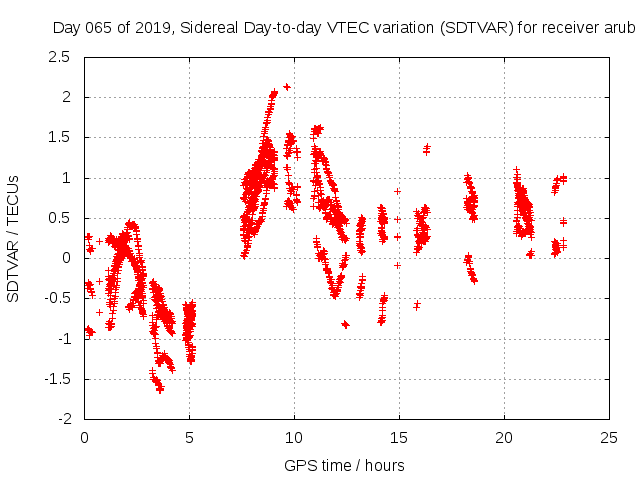 Day 065 of 2019, Sidereal Day-to-day VTEC variation (SDTVAR) for receiver arub

SDTVAR / TECUs

2.5
2
1.5
1
0.5
0
-0.5
-1
-1.5
-2

0
5
10
15
20
25

GPS time / hours